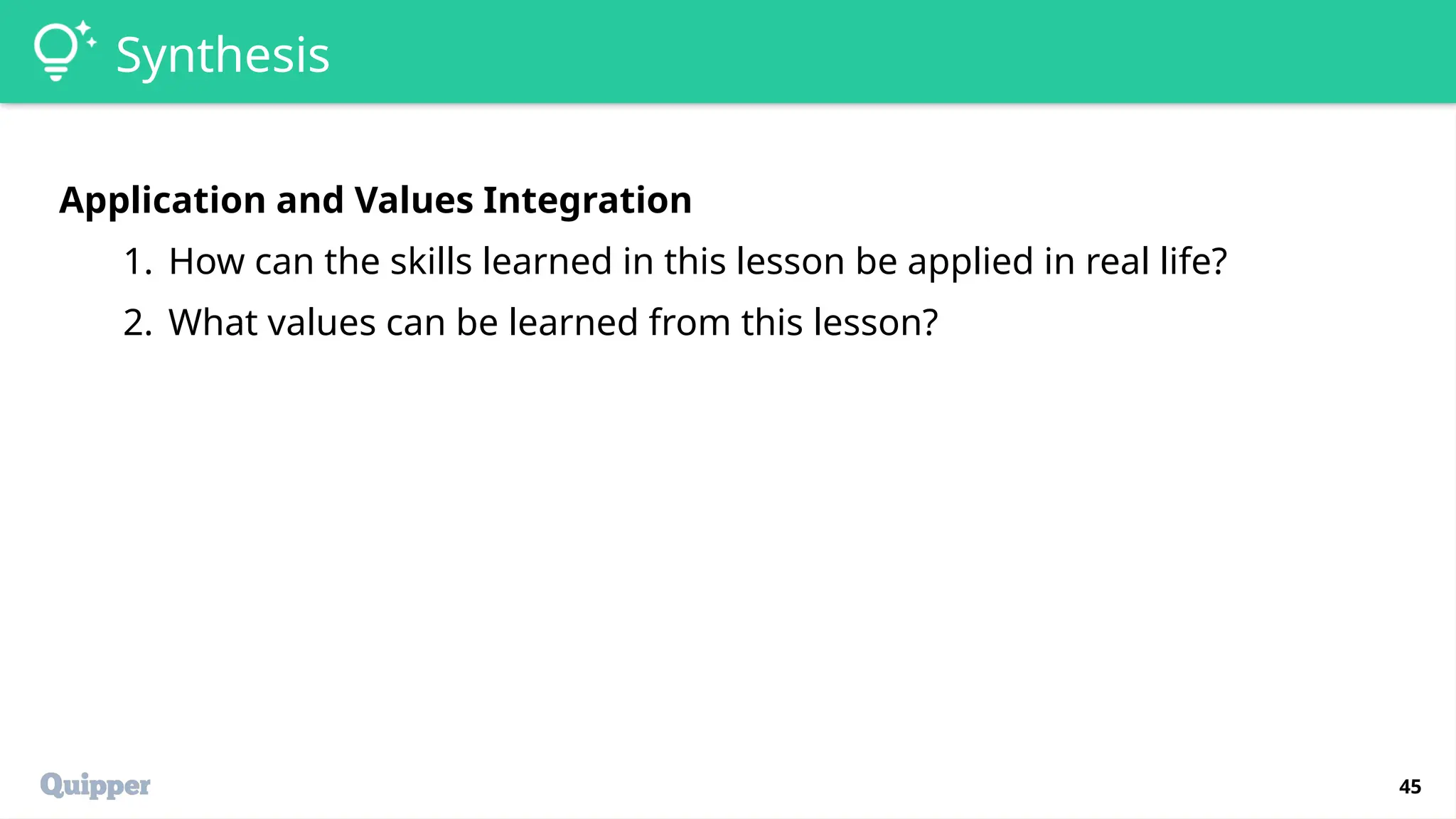 Synthesis

Application and Values Integration

1. How can the skills learned in this lesson be applied in real life?
2. What values can be learned from this lesson?

Quipper

45